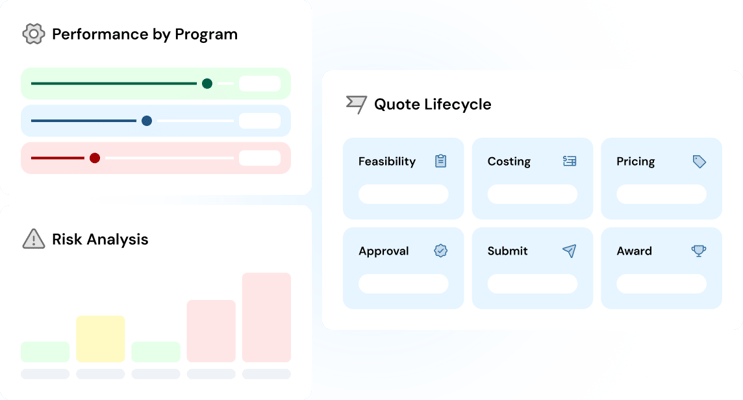 Performance by Program

Risk Analysis

Quote Lifecycle

Feasibility

Costing

Pricing

Approval

Submit

Award